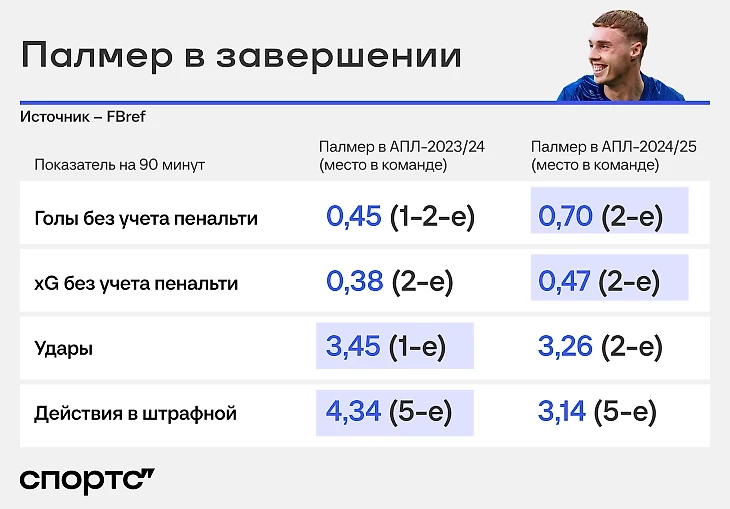 Палмер в завершении

Источник – FBref

| Показатель на 90 минут | Палмер в АПЛ-2023/24 (место в команде) | Палмер в АПЛ-2024/25 (место в команде) |
|---|---|---|
| Голы без учета пенальти | 0,45 (1-2-е) | 0,70 (2-е) |
| xG без учета пенальти | 0,38 (2-е) | 0,47 (2-е) |
| Удары | 3,45 (1-е) | 3,26 (2-е) |
| Действия в штрафной | 4,34 (5-е) | 3,14 (5-е) |

спортс"